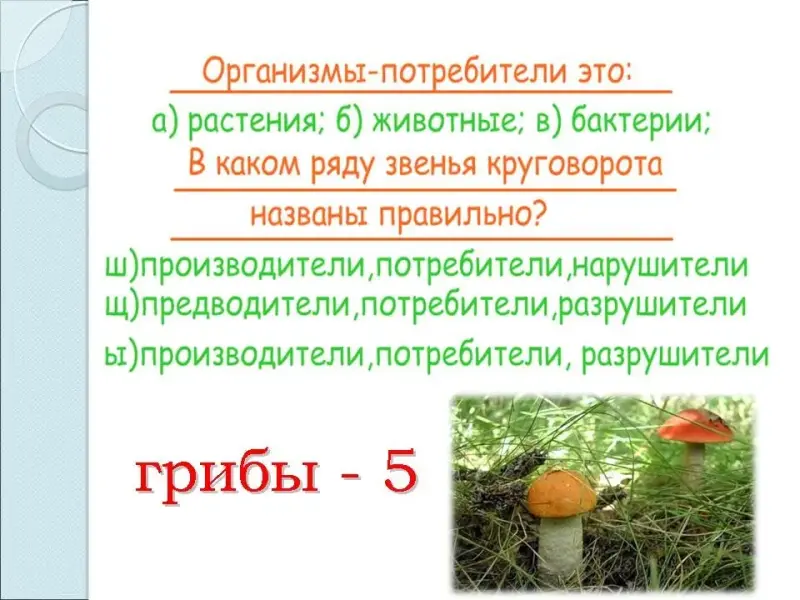 Организмы-потребители это:

а) растения; б) животные; в) бактерии;

В каком ряду звенья круговорота названы правильно?

ш)производители,потребители,нарушители
щ)предводители,потребители,разрушители
ы)производители,потребители, разрушители

грибы - 5